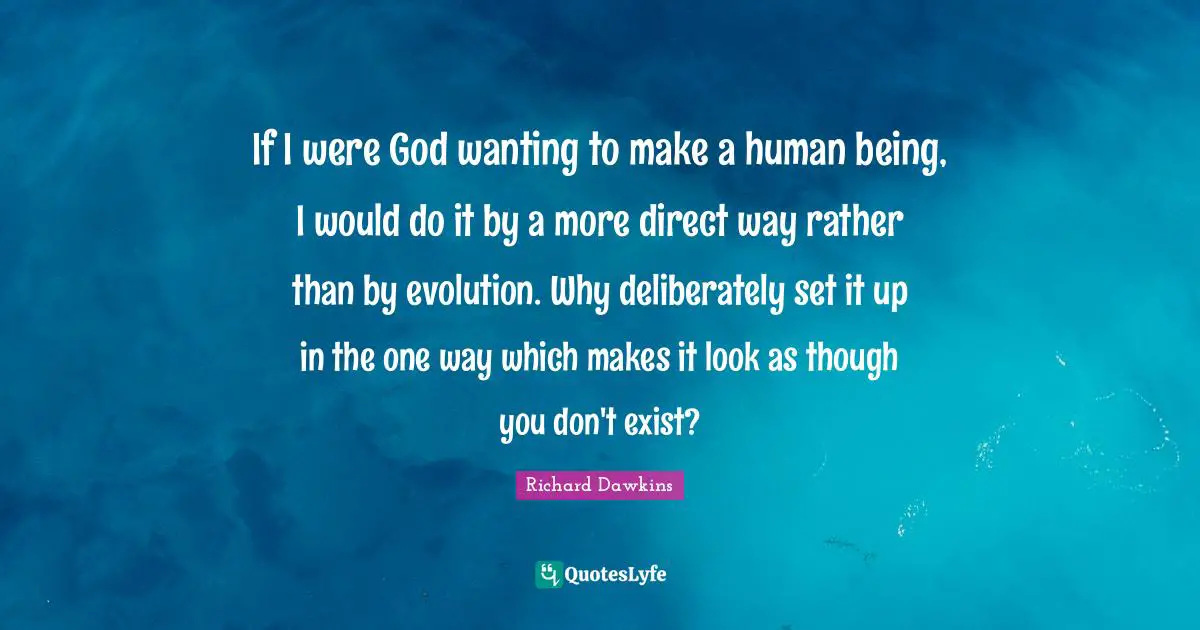 If I were God wanting to make a human being, I would do it by a more direct way rather than by evolution. Why deliberately set it up in the one way which makes it look as though you don't exist?

Richard Dawkins

QuotesLyfe